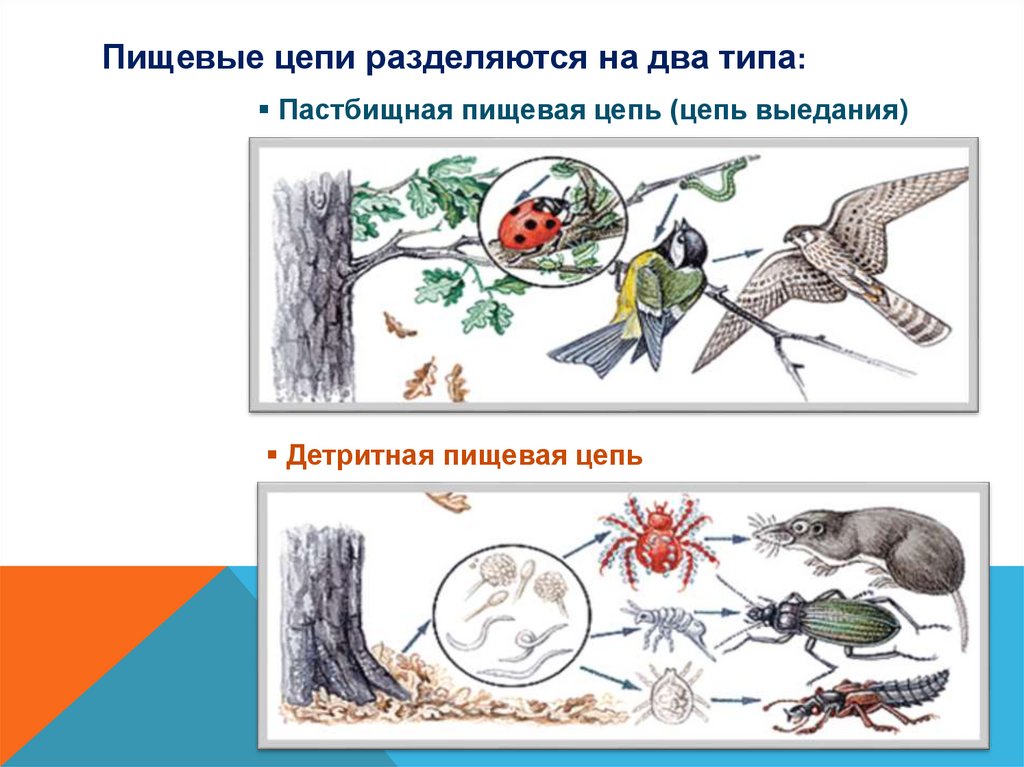 Пищевые цепи разделяются на два типа:

▪ Пастбищная пищевая цепь (цепь выедания)

▪ Детритная пищевая цепь